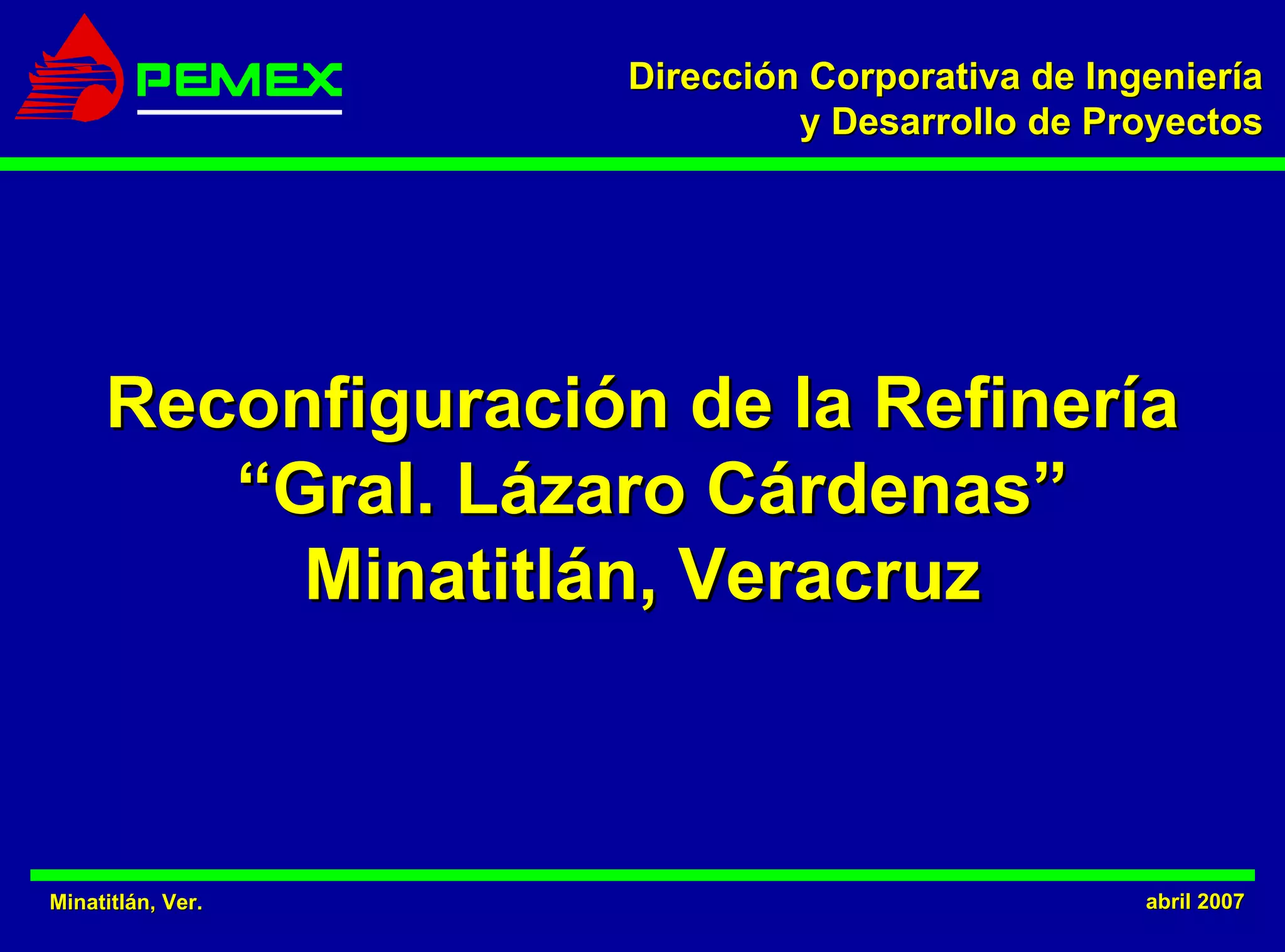 PEMEX

Dirección Corporativa de Ingeniería
y Desarrollo de Proyectos

Reconfiguración de la Refinería
“Gral. Lázaro Cárdenas”
Minatitlán, Veracruz

Minatitlán, Ver.

abril 2007